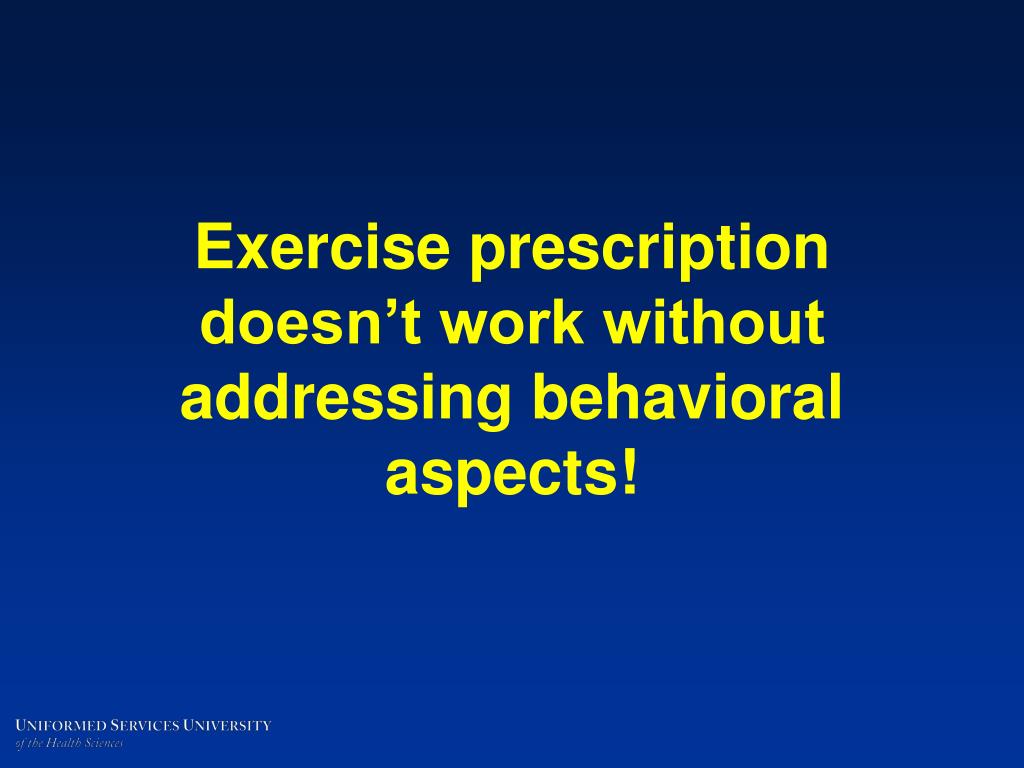 Exercise prescription doesn’t work without addressing behavioral aspects!

UNIFORMED SERVICES UNIVERSITY
of the Health Sciences